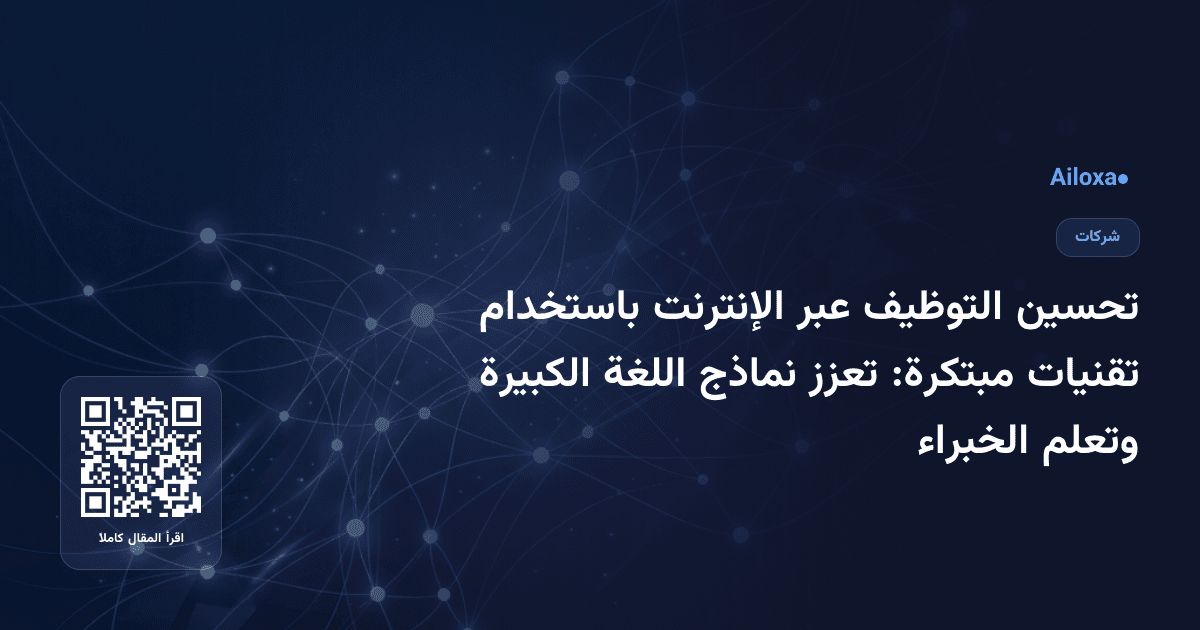 Ailoxa

شركات

تحسين التوظيف عبر الإنترنت باستخدام تقنيات مبتكرة: تعزز نماذج اللغة الكبيرة وتعلم الخبراء

اقرأ المقال كاملا